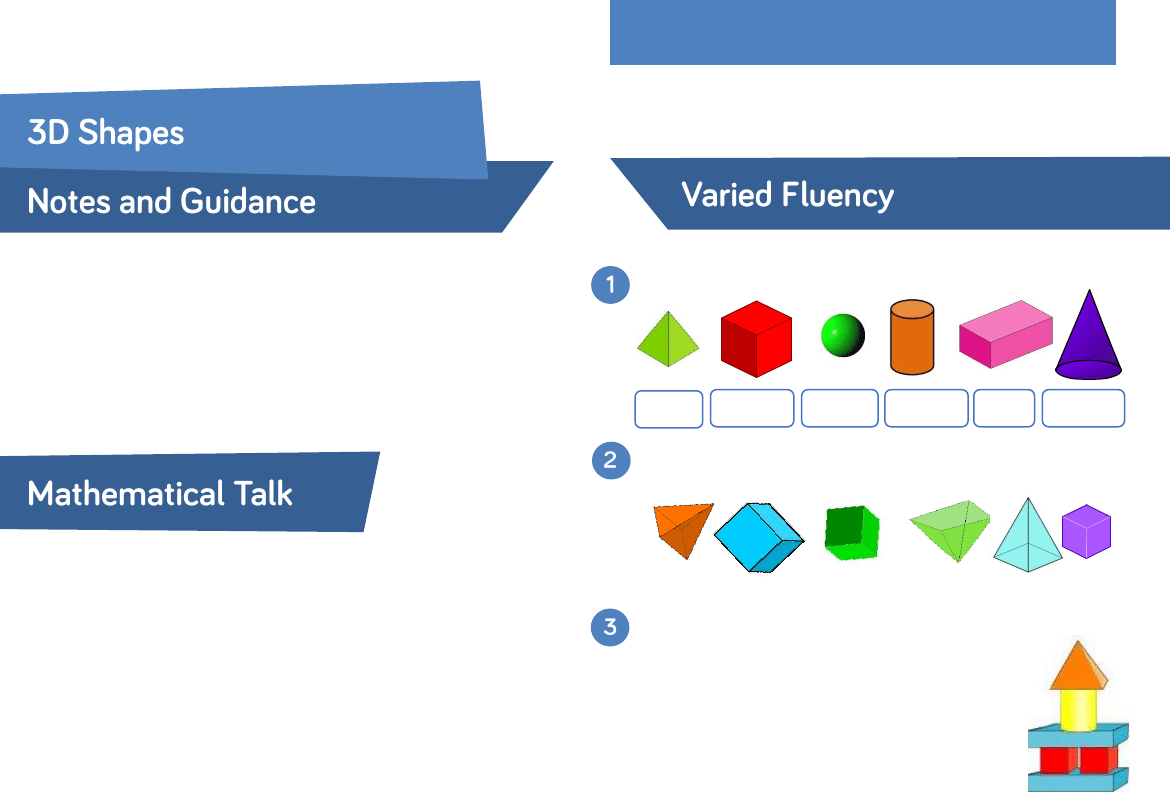 3D Shapes

Notes and Guidance

Mathematical Talk

Varied Fluency

1

2

3